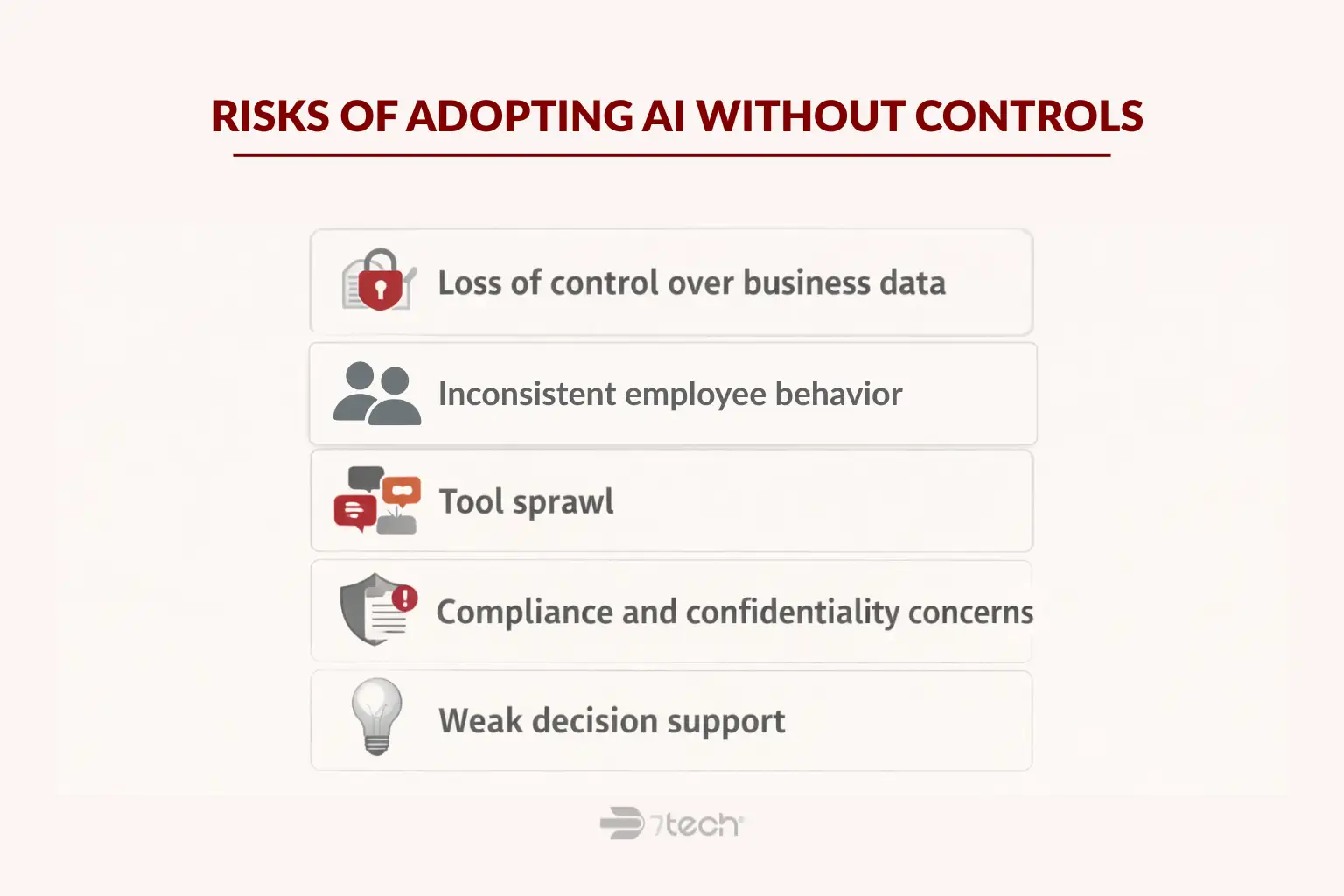 RISKS OF ADOPTING AI WITHOUT CONTROLS

Loss of control over business data

Inconsistent employee behavior

Tool sprawl

Compliance and confidentiality concerns

Weak decision support

7tech